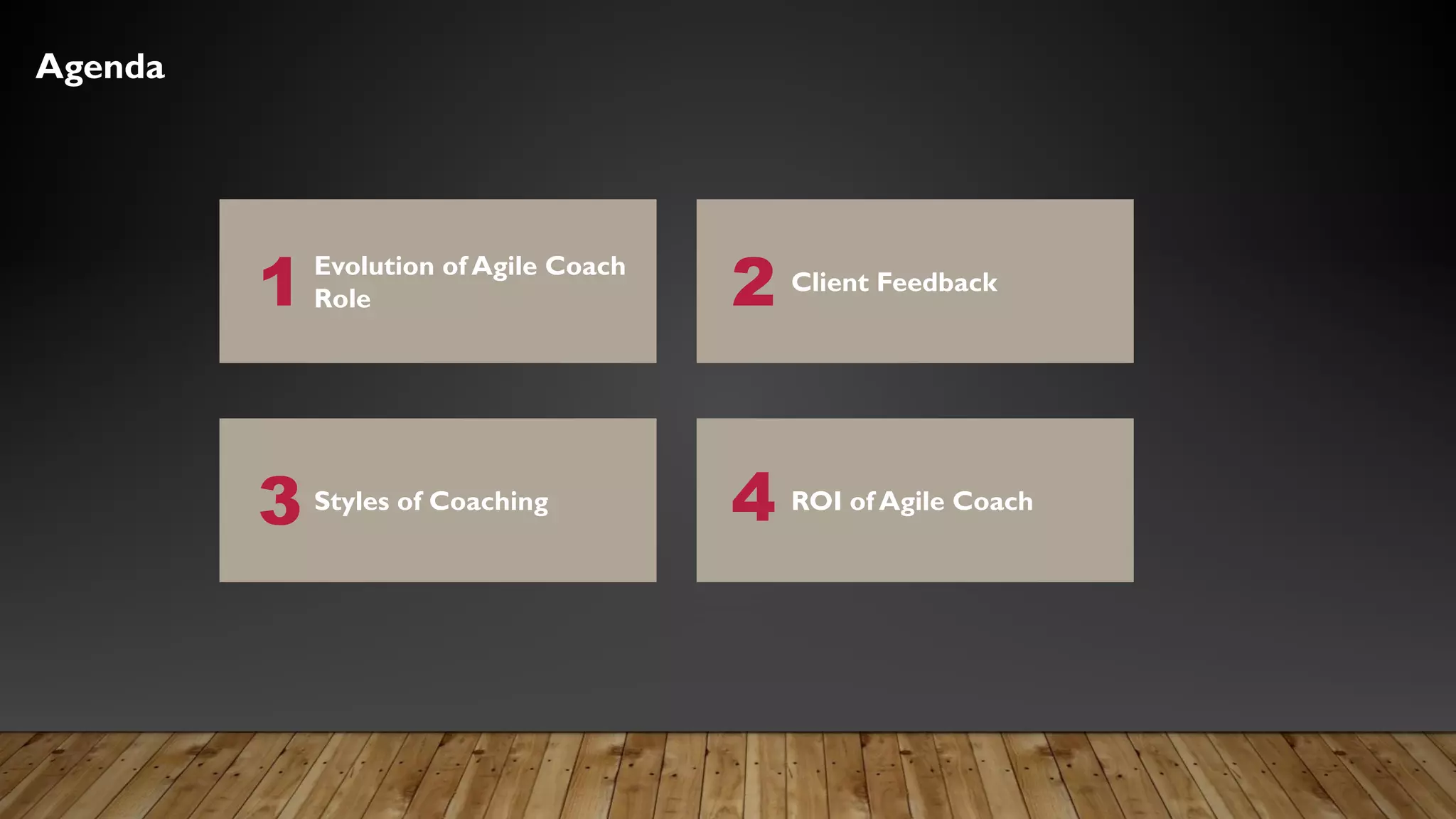 Agenda

1 Evolution of Agile Coach Role

2 Client Feedback

3 Styles of Coaching

4 ROI of Agile Coach